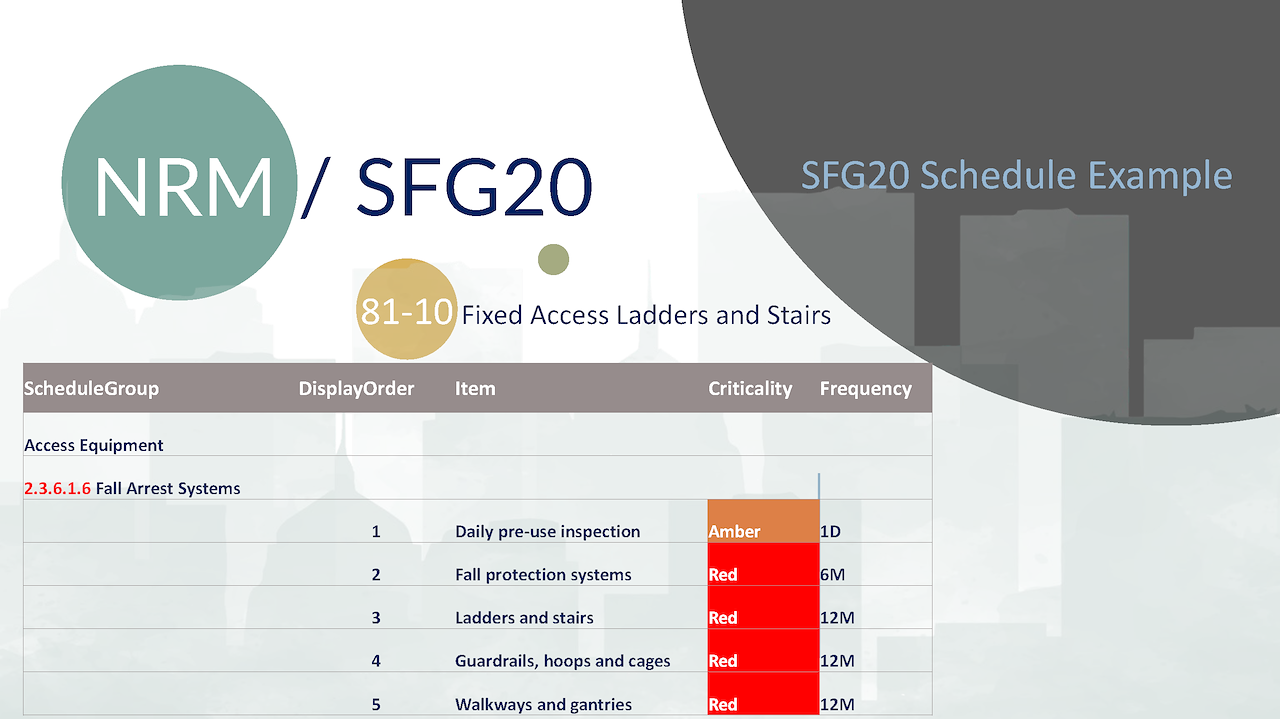 NRM / SFG20

SFG20 Schedule Example

81-10 Fixed Access Ladders and Stairs

| ScheduleGroup | DisplayOrder | Item | Criticality | Frequency |
|---|---|---|---|---|
| Access Equipment | | | | |
| 2.3.6.1.6 Fall Arrest Systems | | | | |
| | 1 | Daily pre-use inspection | Amber | 1D |
| | 2 | Fall protection systems | Red | 6M |
| | 3 | Ladders and stairs | Red | 12M |
| | 4 | Guardrails, hoops and cages | Red | 12M |
| | 5 | Walkways and gantries | Red | 12M |